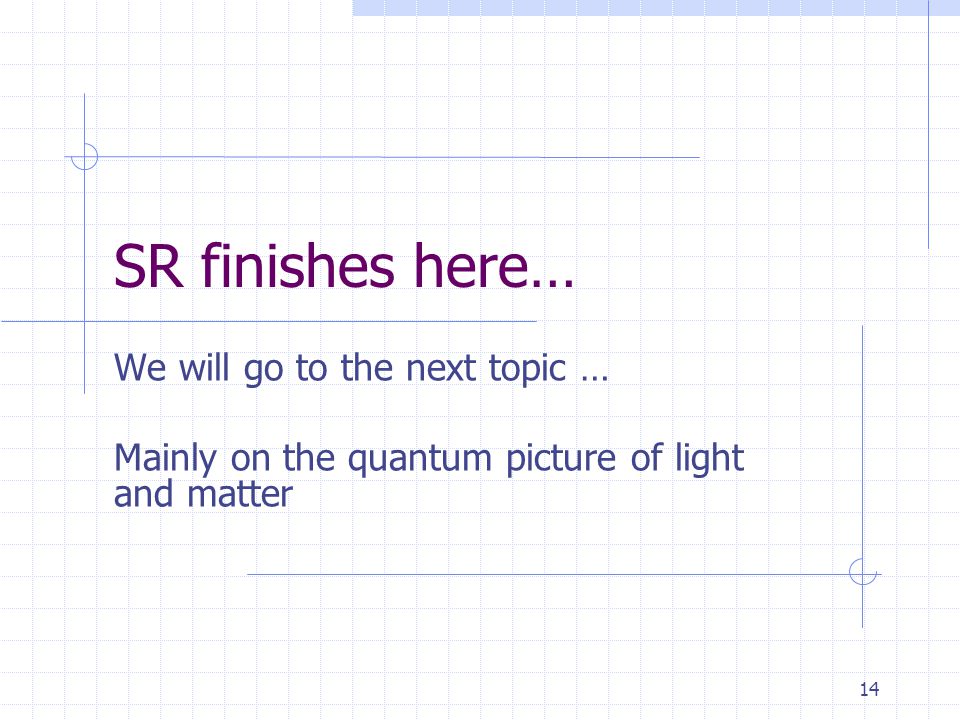 SR finishes here…

We will go to the next topic …

Mainly on the quantum picture of light and matter

14